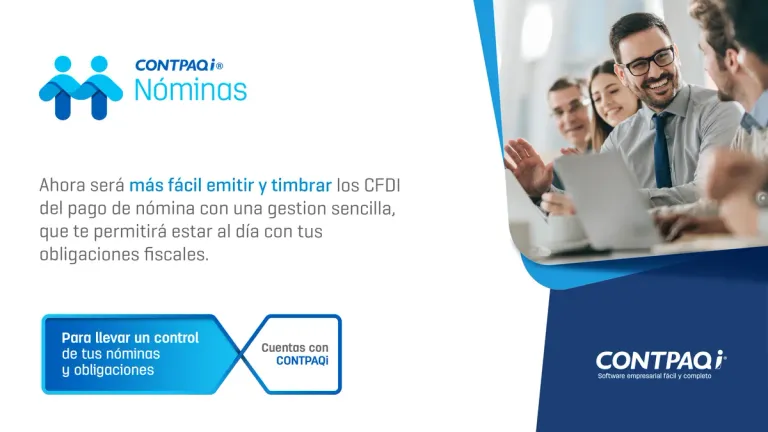 CONTPAQi®
Nóminas

Ahora será más fácil emitir y timbrar los CFDI del pago de nómina con una gestion sencilla, que te permitirá estar al día con tus obligaciones fiscales.

Para llevar un control de tus nóminas y obligaciones

Cuentas con CONTPAQi

CONTPAQi
Software empresarial fácil y completo